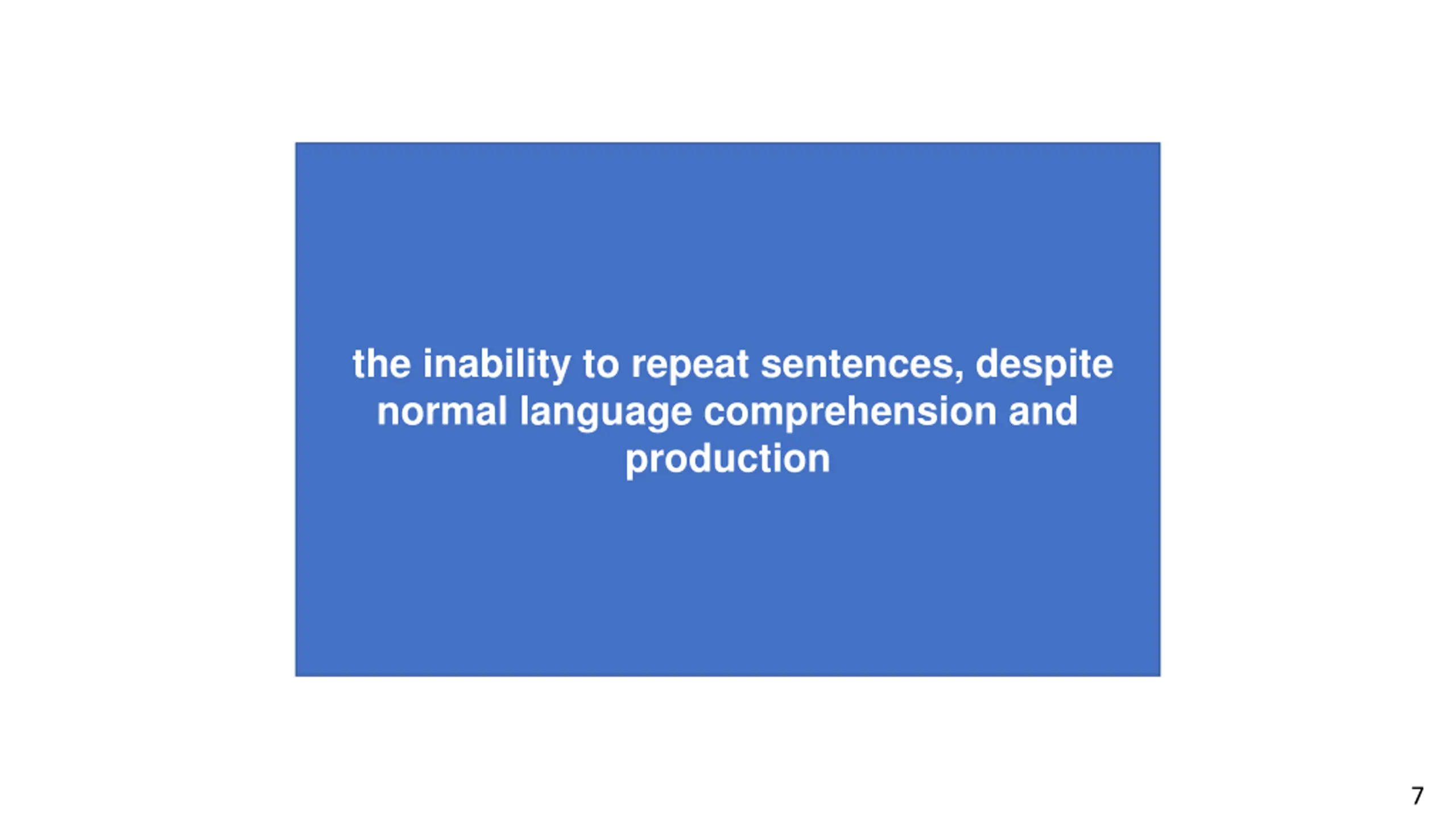 the inability to repeat sentences, despite normal language comprehension and production

7